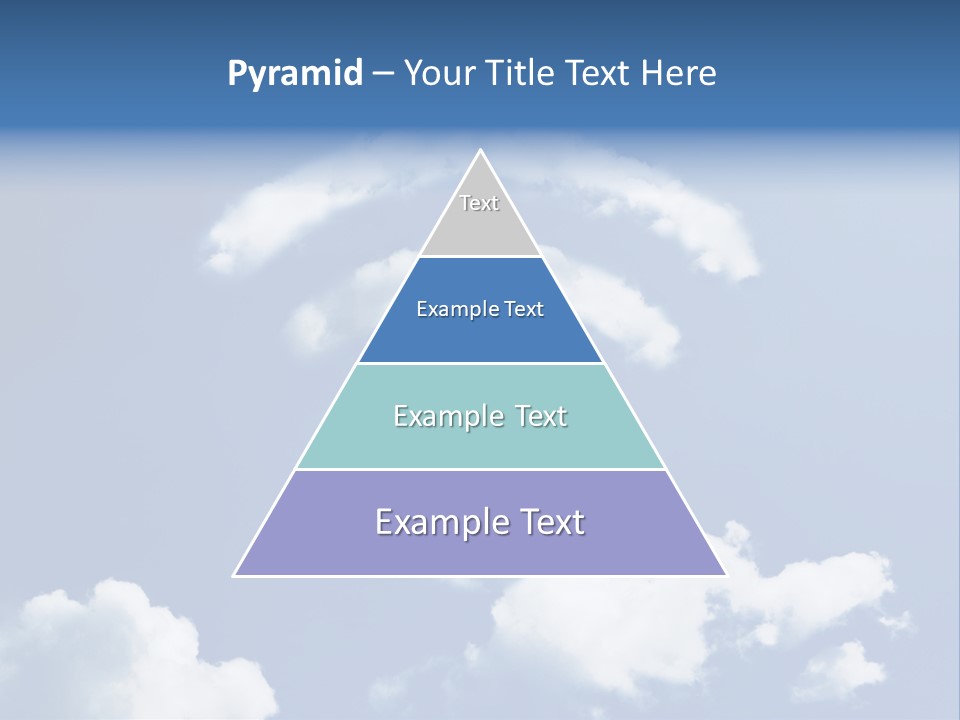 Pyramid – Your Title Text Here

Text

Example Text

Example Text

Example Text